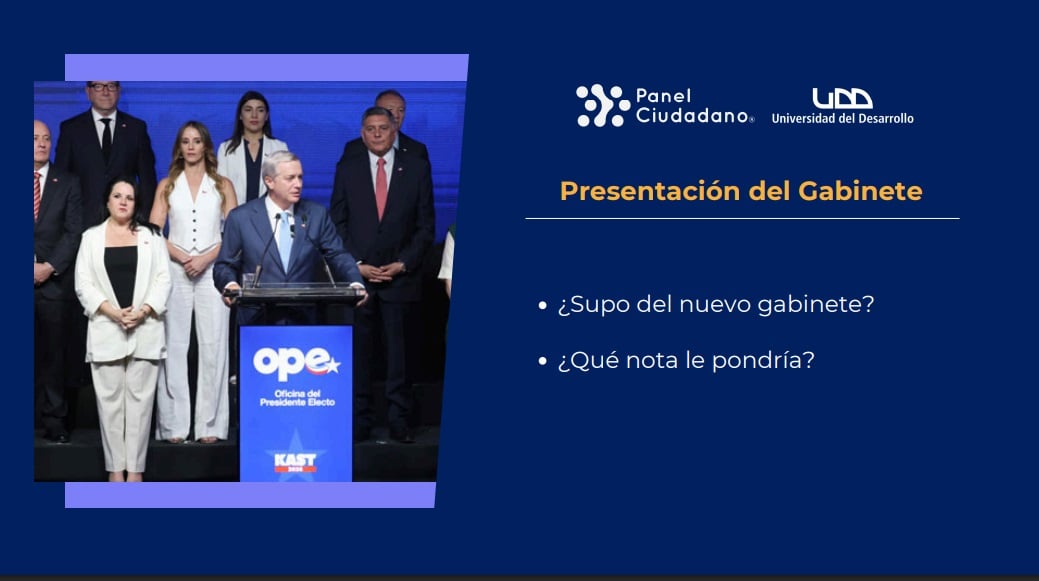 ope
Oficina del Presidente Electo
KAST

Panel Ciudadano

UDD
Universidad del Desarrollo

Presentación del Gabinete

• ¿Supo del nuevo gabinete?
• ¿Qué nota le pondría?